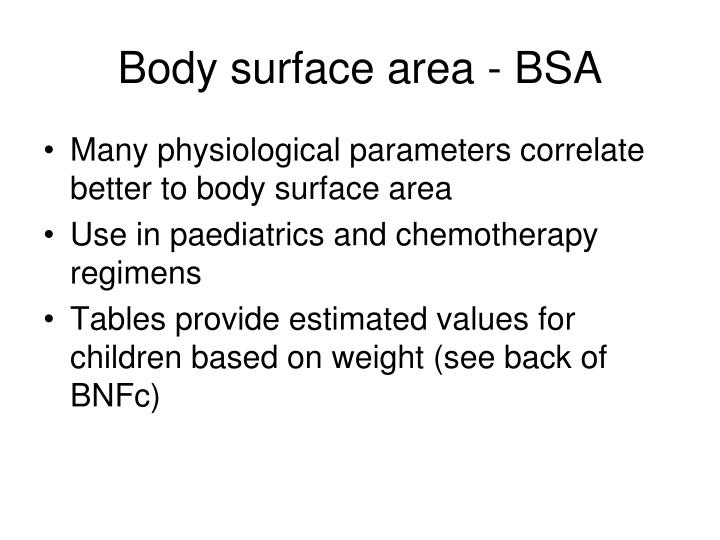 Body surface area - BSA

• Many physiological parameters correlate better to body surface area
• Use in paediatrics and chemotherapy regimens
• Tables provide estimated values for children based on weight (see back of BNFc)